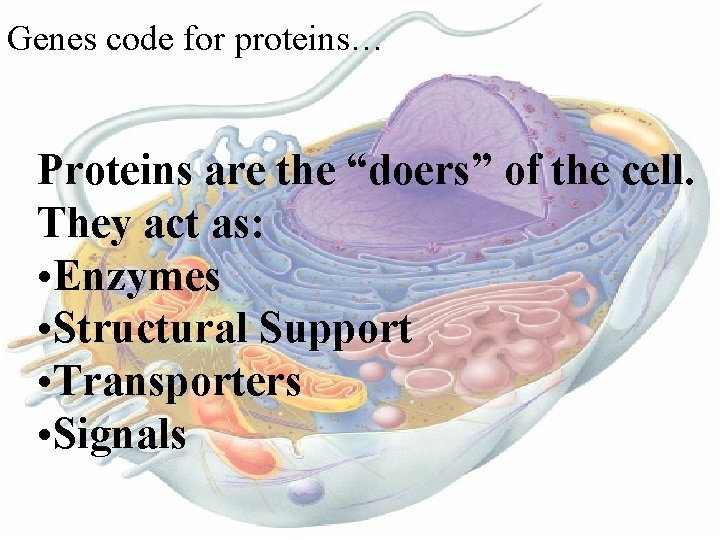 Genes code for proteins…

Proteins are the “doers” of the cell. They act as:
•Enzymes
•Structural Support
•Transporters
•Signals